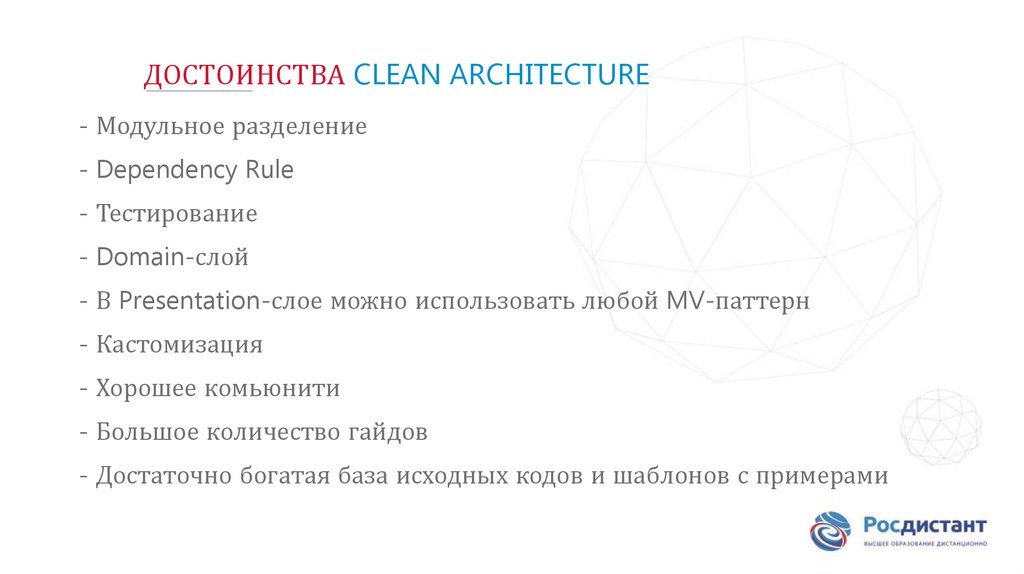 ДОСТОИНСТВА CLEAN ARCHITECTURE

- Модульное разделение
- Dependency Rule
- Тестирование
- Domain-слой
- В Presentation-слое можно использовать любой MV-паттерн
- Кастомизация
- Хорошее комьюнити
- Большое количество гайдов
- Достаточно богатая база исходных кодов и шаблонов с примерами

Росдистант
ВЫСШЕЕ ОБРАЗОВАНИЕ ДИСТАНЦИОННО